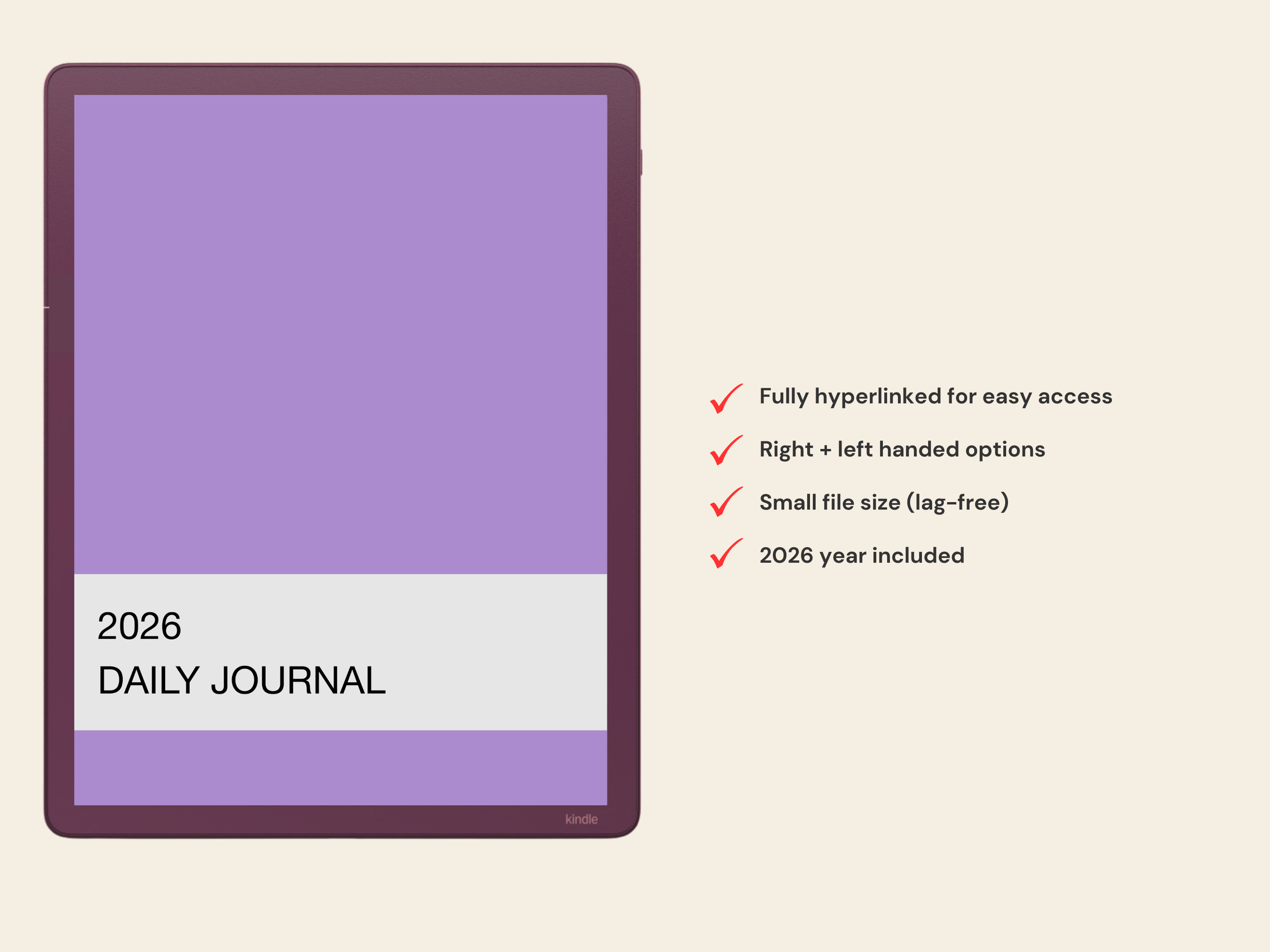 2026
DAILY JOURNAL

kindle

Fully hyperlinked for easy access

Right + left handed options

Small file size (lag-free)

2026 year included